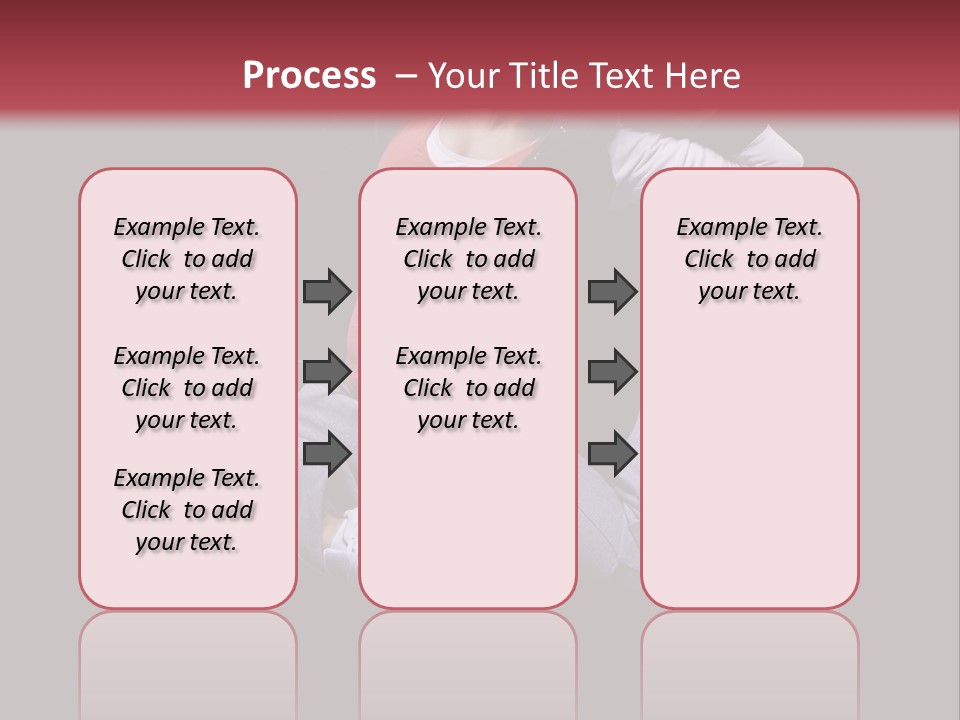 Process – Your Title Text Here

Example Text. Click to add your text.

Example Text. Click to add your text.

Example Text. Click to add your text.

Example Text. Click to add your text.

Example Text. Click to add your text.

Example Text. Click to add your text.